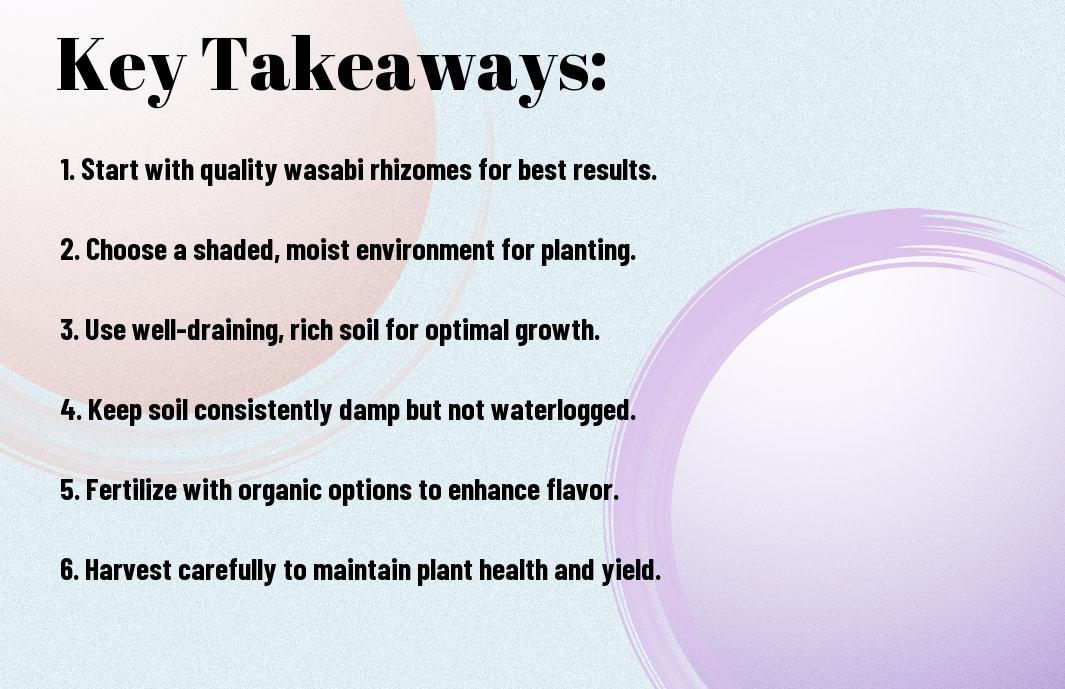 Key Takeaways:

1. Start with quality wasabi rhizomes for best results.

2. Choose a shaded, moist environment for planting.

3. Use well-draining, rich soil for optimal growth.

4. Keep soil consistently damp but not waterlogged.

5. Fertilize with organic options to enhance flavor.

6. Harvest carefully to maintain plant health and yield.